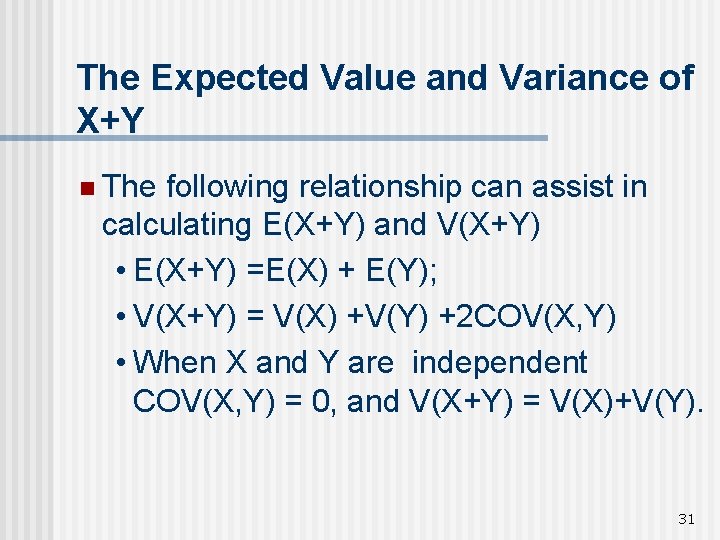 The Expected Value and Variance of X+Y

The following relationship can assist in calculating E(X+Y) and V(X+Y)

• E(X+Y) =E(X) + E(Y);

• V(X+Y) = V(X) +V(Y) +2COV(X,Y)

• When X and Y are independent COV(X,Y) = 0, and V(X+Y) = V(X)+V(Y).

31